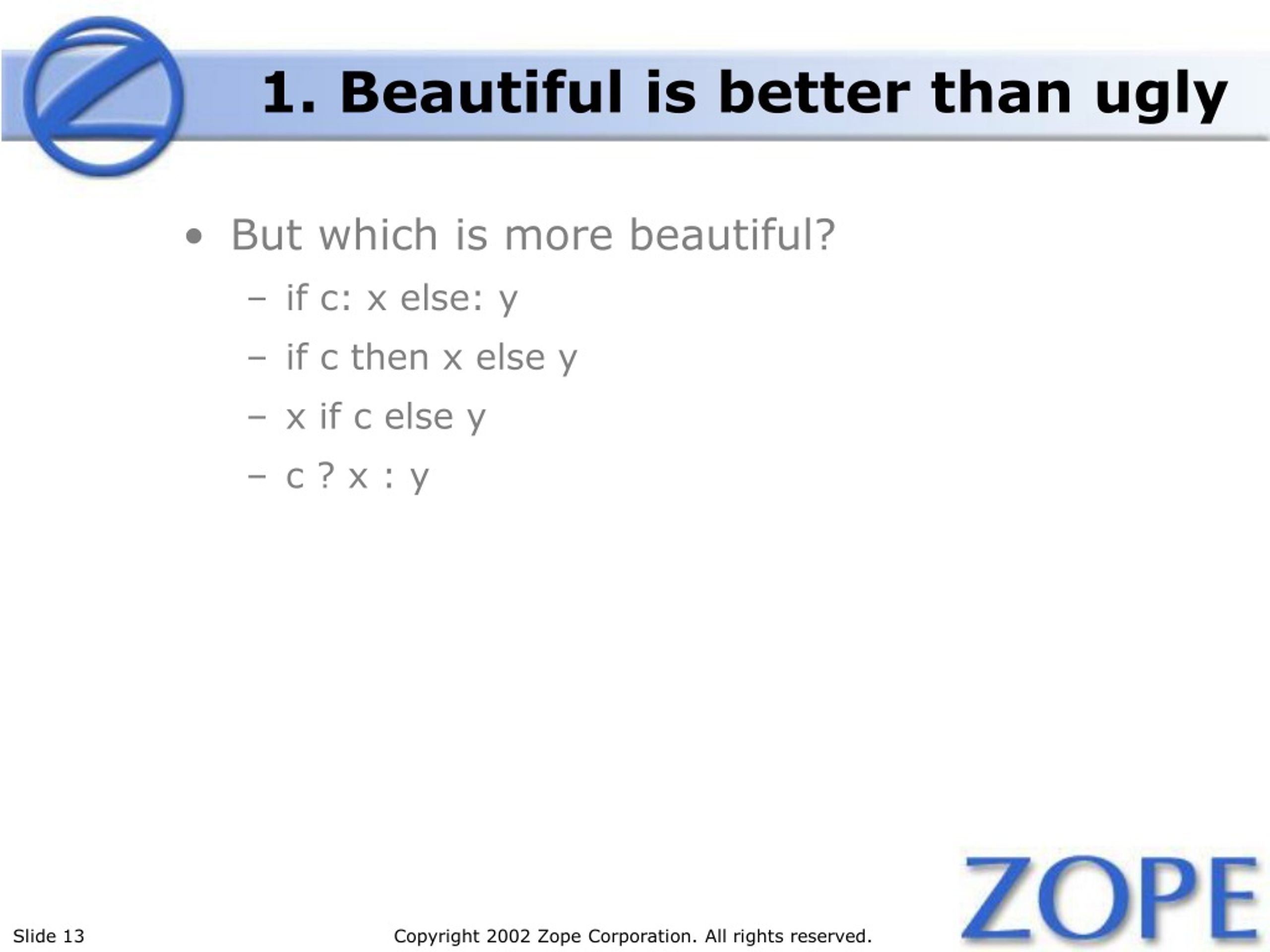 1. Beautiful is better than ugly

• But which is more beautiful?
– if c: x else: y
– if c then x else y
– x if c else y
– c ? x : y

Slide 13

Copyright 2002 Zope Corporation. All rights reserved.

ZOPE